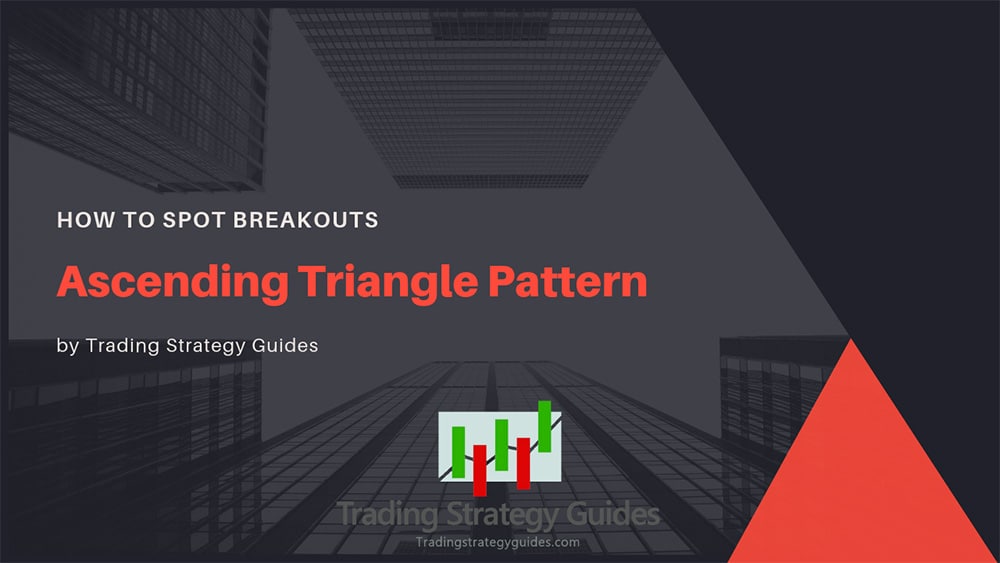 HOW TO SPOT BREAKOUTS

Ascending Triangle Pattern

by Trading Strategy Guides

Trading Strategy Guides
Tradingstrategyguides.com